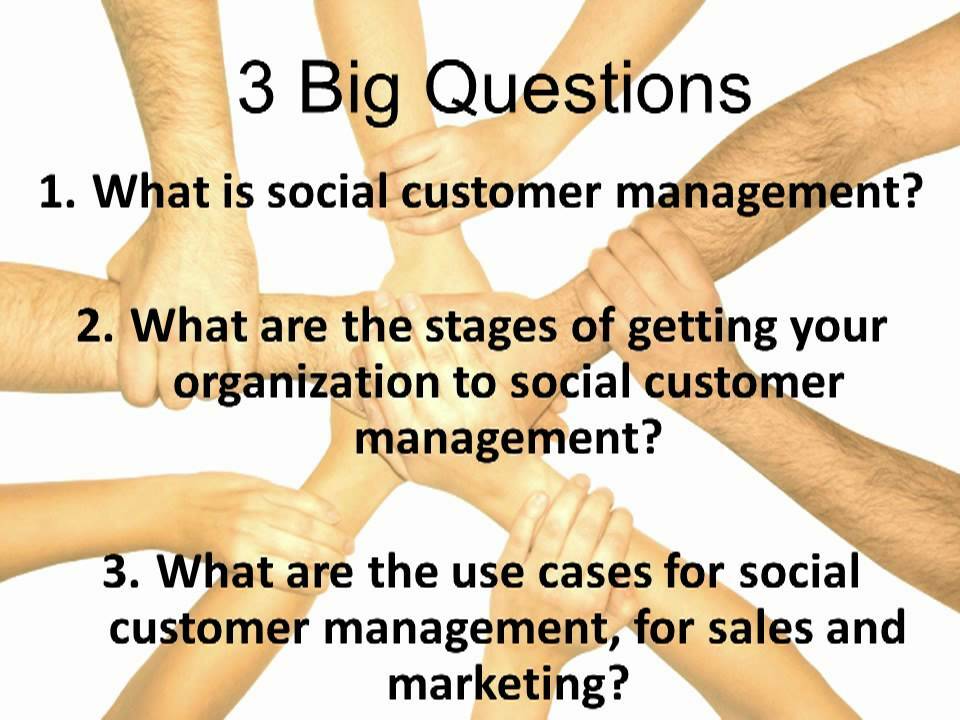 3 Big Questions

1. What is social customer management?

2. What are the stages of getting your organization to social customer management?

3. What are the use cases for social customer management, for sales and marketing?